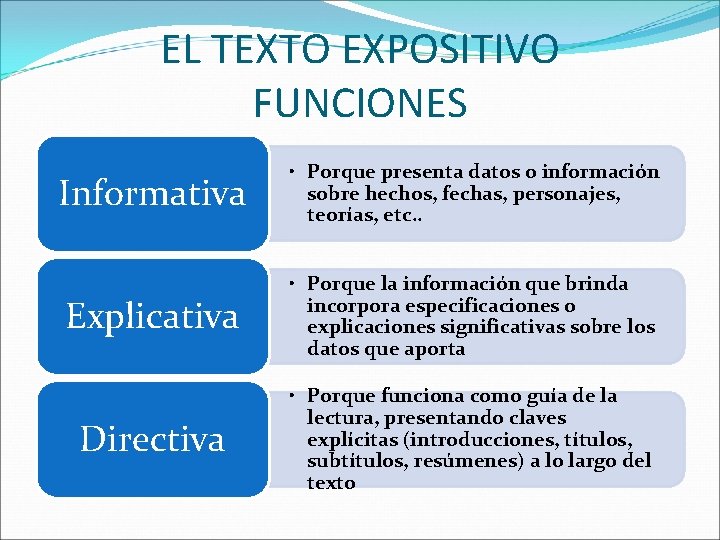 EL TEXTO EXPOSITIVO
FUNCIONES

Informativa

• Porque presenta datos o información sobre hechos, fechas, personajes, teorías, etc..

Explicativa

• Porque la información que brinda incorpora especificaciones o explicaciones significativas sobre los datos que aporta

Directiva

• Porque funciona como guía de la lectura, presentando claves explícitas (introducciones, títulos, subtítulos, resúmenes) a lo largo del texto